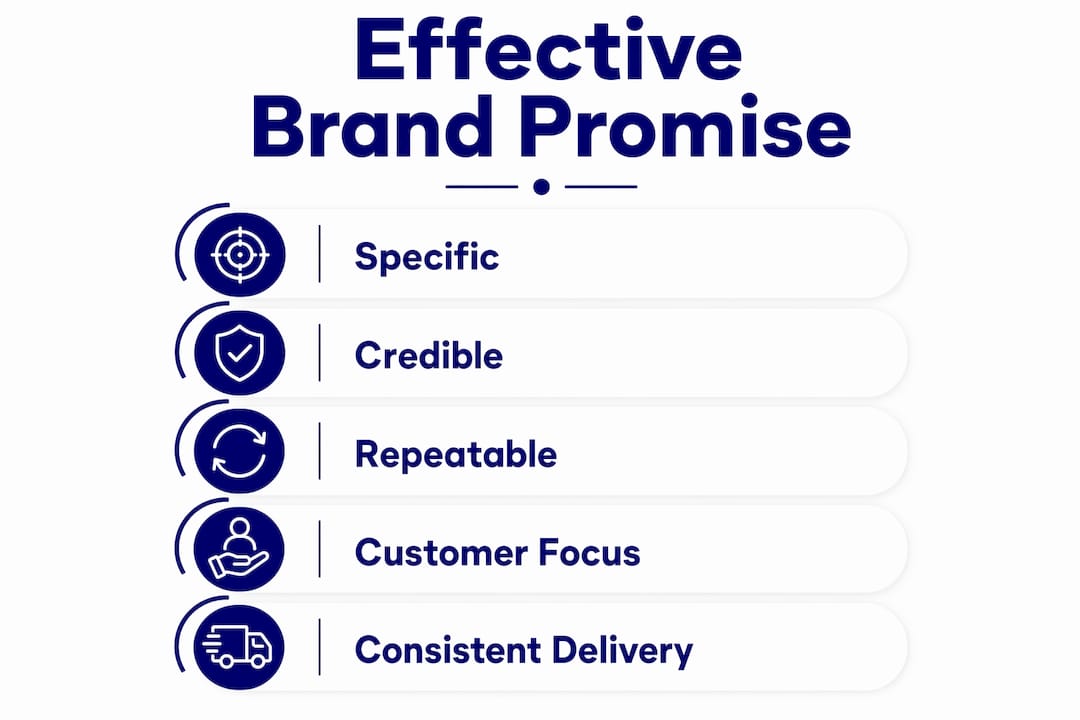 Effective
Brand Promise

Specific

Credible

Repeatable

Customer Focus

Consistent Delivery